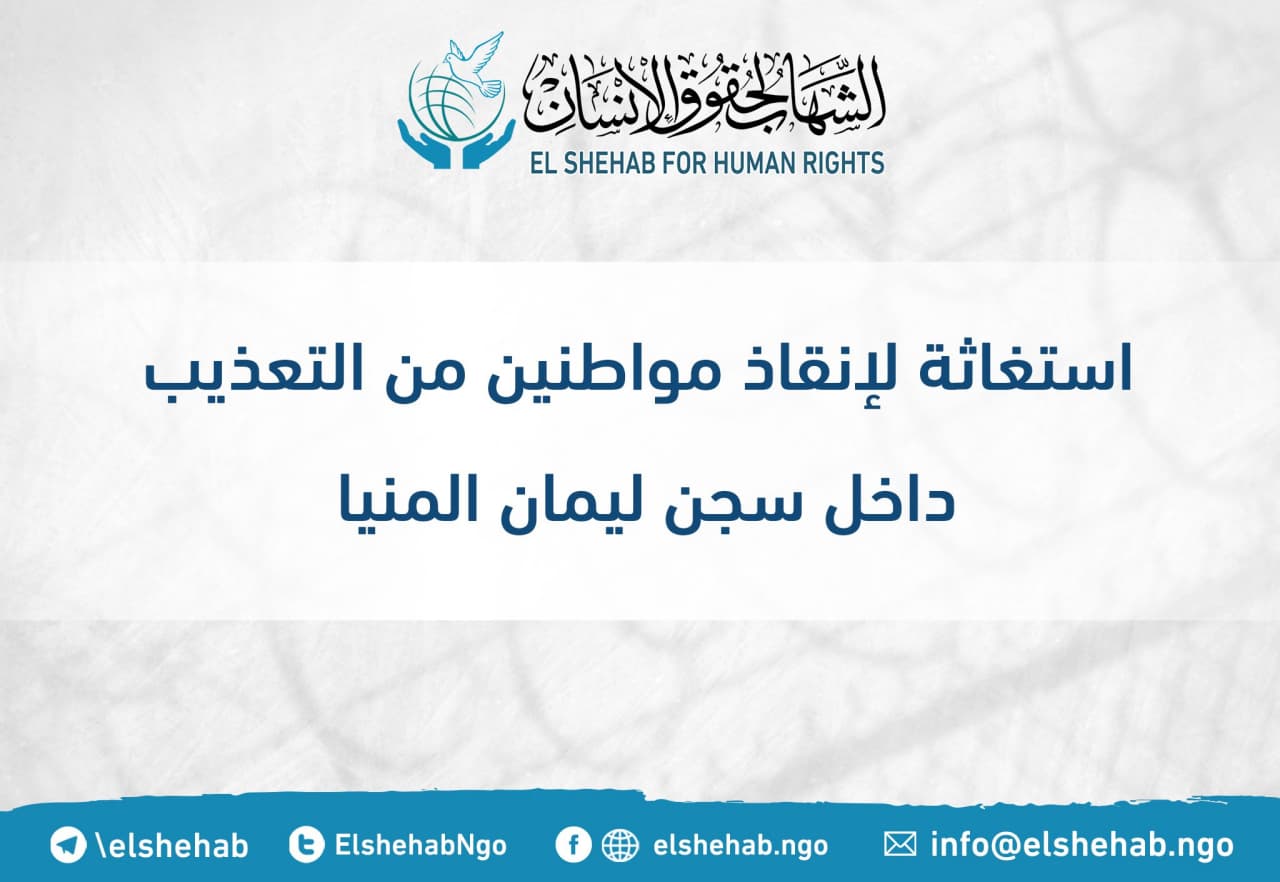 الشهاب لحقوق الإنسان
EL SHEHAB FOR HUMAN RIGHTS

استغاثة لإنقاذ مواطنين من التعذيب
داخل سجن ليمان المنيا

\elshehab ElshehabNgo elshehab.ngo info@elshehab.ngo